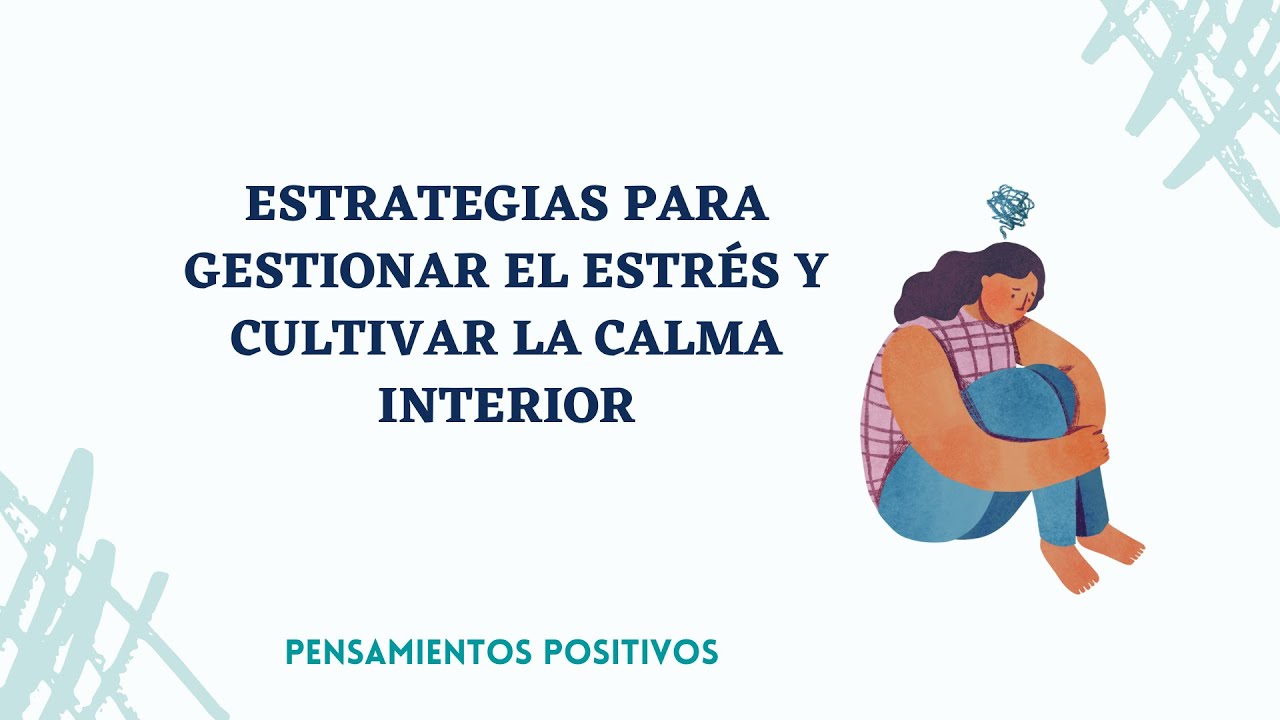 ESTRATEGIAS PARA GESTIONAR EL ESTRÉS Y CULTIVAR LA CALMA INTERIOR

PENSAMIENTOS POSITIVOS